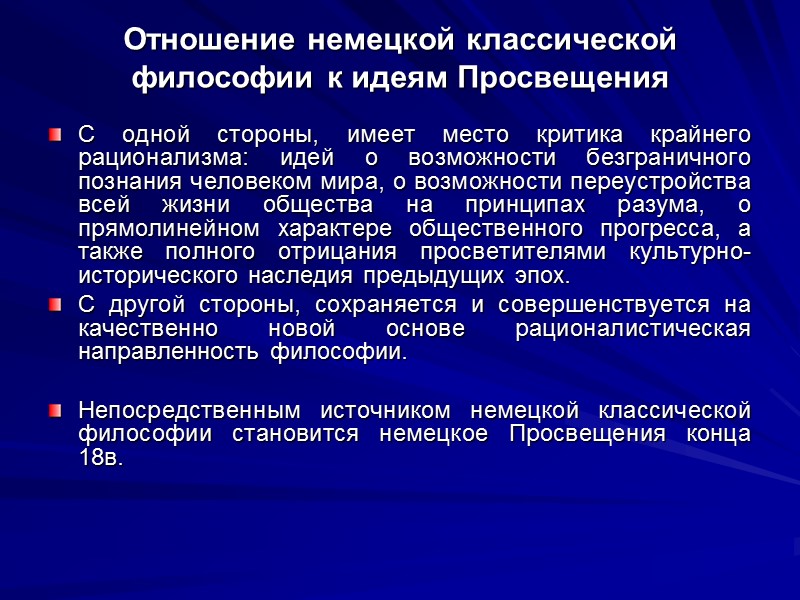 Отношение немецкой классической философии к идеям Просвещения

С одной стороны, имеет место критика крайнего рационализма: идей о возможности безграничного познания человеком мира, о возможности переустройства всей жизни общества на принципах разума, о прямолинейном характере общественного прогресса, а также полного отрицания просветителями культурно-исторического наследия предыдущих эпох.

С другой стороны, сохраняется и совершенствуется на качественно новой основе рационалистическая направленность философии.

Непосредственным источником немецкой классической философии становится немецкое Просвещения конца 18в.